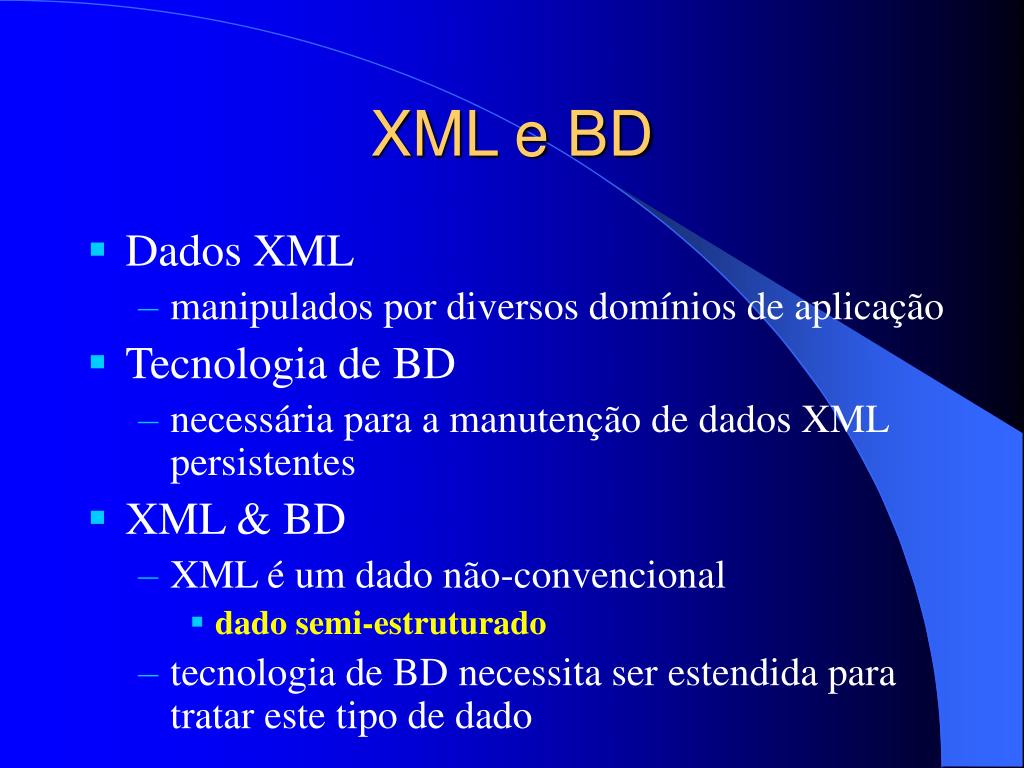 XML e BD

▪ Dados XML
– manipulados por diversos domínios de aplicação

▪ Tecnologia de BD
– necessária para a manutenção de dados XML persistentes

▪ XML & BD
– XML é um dado não-convencional
▪ dado semi-estruturado
– tecnologia de BD necessita ser estendida para tratar este tipo de dado